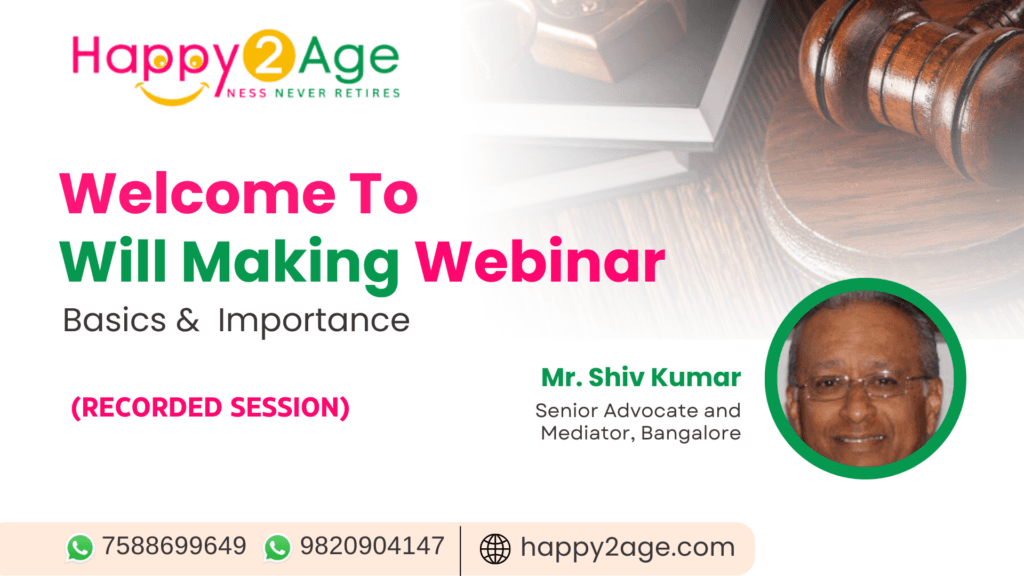 Happy2Age
NESS NEVER RETIRES

Welcome To
Will Making Webinar
Basics & Importance

(RECORDED SESSION)

Mr. Shiv Kumar
Senior Advocate and Mediator, Bangalore

7588699649 9820904147 happy2age.com